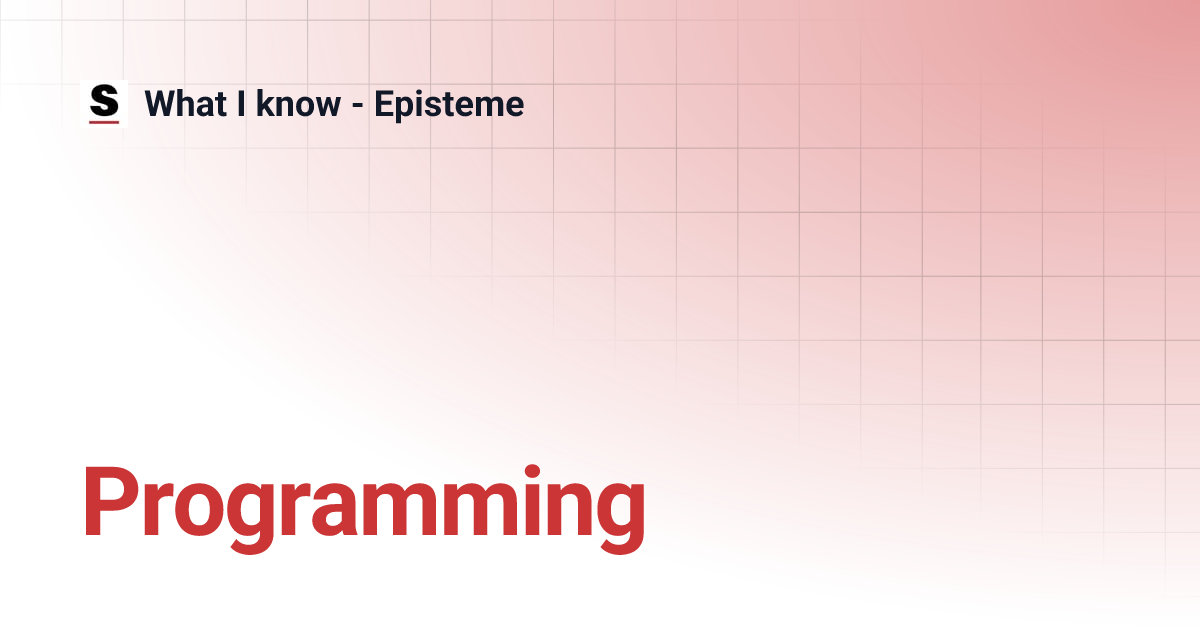 S

What I know - Episteme

Programming